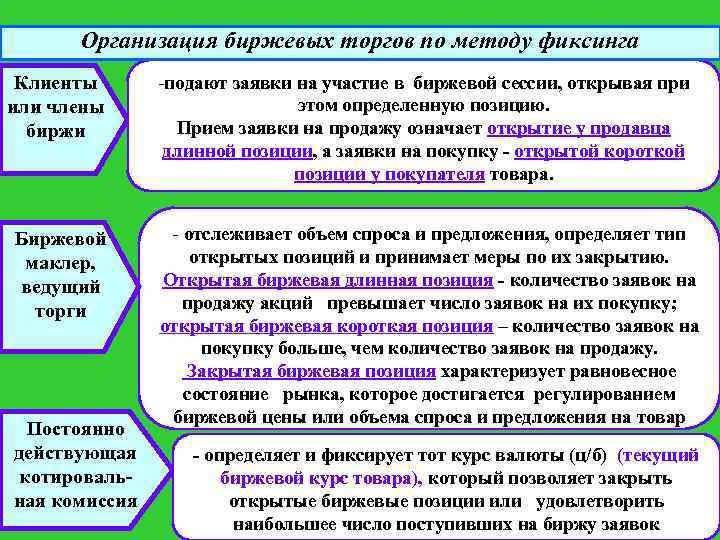 Организация биржевых торгов по методу фиксинга

Клиенты или члены биржи

-подают заявки на участие в биржевой сессии, открывая при этом определенную позицию.
Прием заявки на продажу означает открытие у продавца длинной позиции, а заявки на покупку - открытой короткой позиции у покупателя товара.

Биржевой маклер, ведущий торги

- отслеживает объем спроса и предложения, определяет тип открытых позиций и принимает меры по их закрытию.
Открытая биржевая длинная позиция - количество заявок на продажу акций превышает число заявок на их покупку;
открытая биржевая короткая позиция – количество заявок на покупку больше, чем количество заявок на продажу.
Закрытая биржевая позиция характеризует равновесное состояние рынка, которое достигается регулированием биржевой цены или объема спроса и предложения на товар

Постоянно действующая котировальная комиссия

- определяет и фиксирует тот курс валюты (ц/б) (текущий биржевой курс товара), который позволяет закрыть открытые биржевые позиции или удовлетворить наибольшее число поступивших на биржу заявок